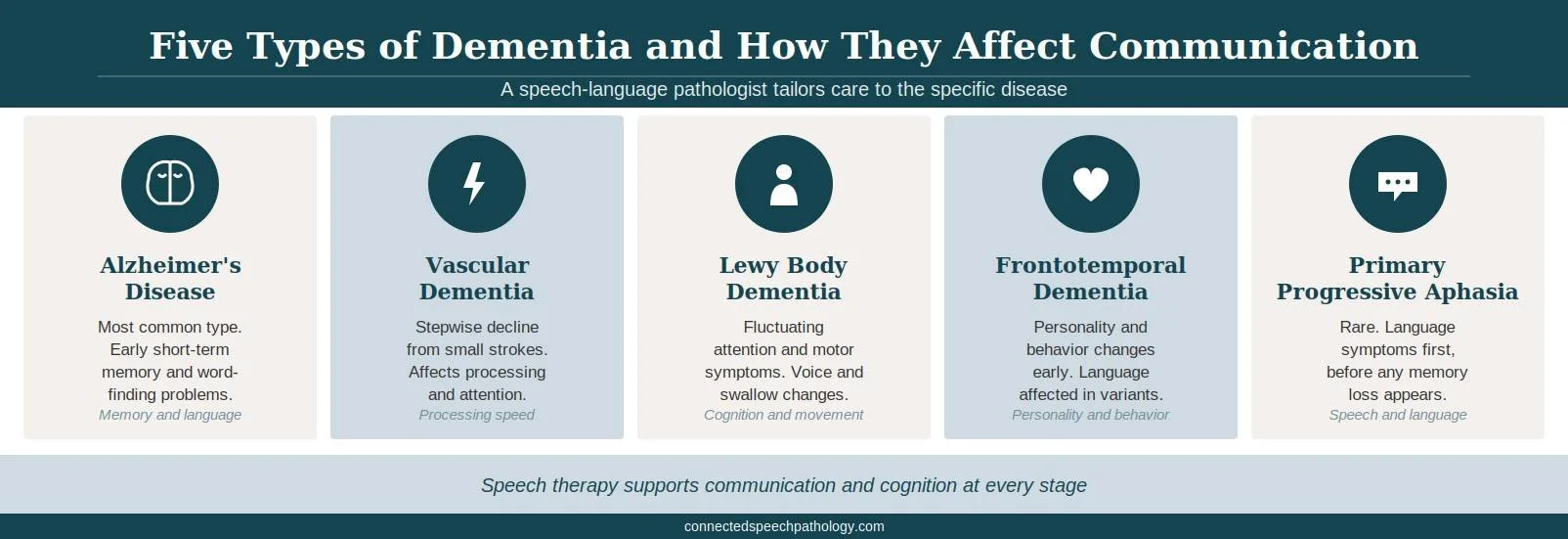 Five Types of Dementia and How They Affect Communication

A speech-language pathologist tailors care to the specific disease

Alzheimer's Disease

Most common type. Early short-term memory and word-finding problems.

Memory and language

Vascular Dementia

Stepwise decline from small strokes. Affects processing and attention.

Processing speed

Lewy Body Dementia

Fluctuating attention and motor symptoms. Voice and swallow changes.

Cognition and movement

Frontotemporal Dementia

Personality and behavior changes early. Language affected in variants.

Personality and behavior

Primary Progressive Aphasia

Rare. Language symptoms first, before any memory loss appears.

Speech and language

Speech therapy supports communication and cognition at every stage

connectedspeechpathology.com